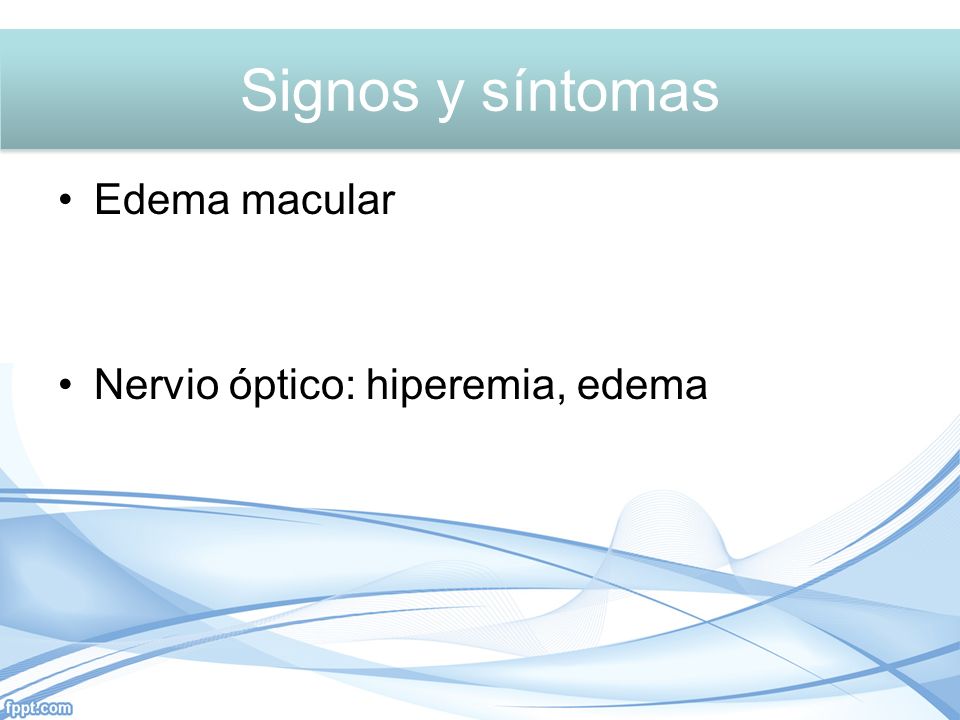 Signos y síntomas

• Edema macular

• Nervio óptico: hiperemia, edema

fppt.com